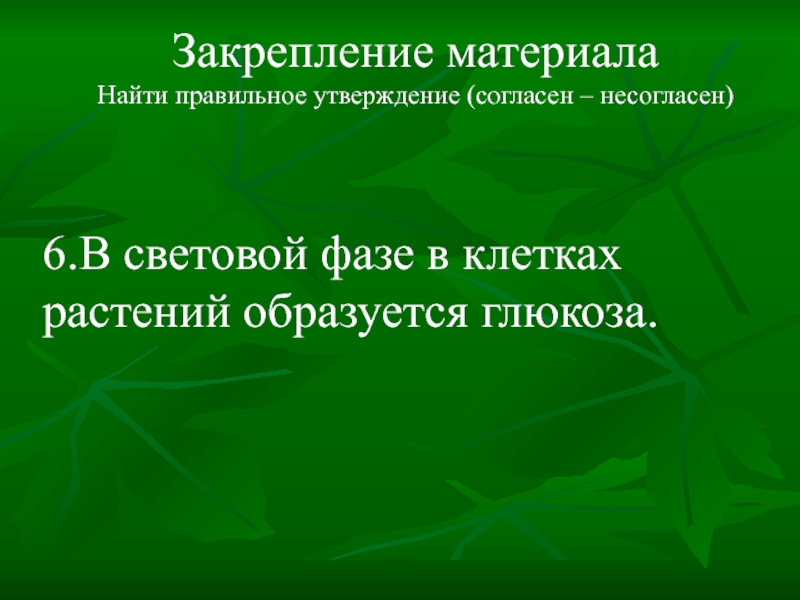 Закрепление материала
Найти правильное утверждение (согласен – несогласен)

6.В световой фазе в клетках растений образуется глюкоза.